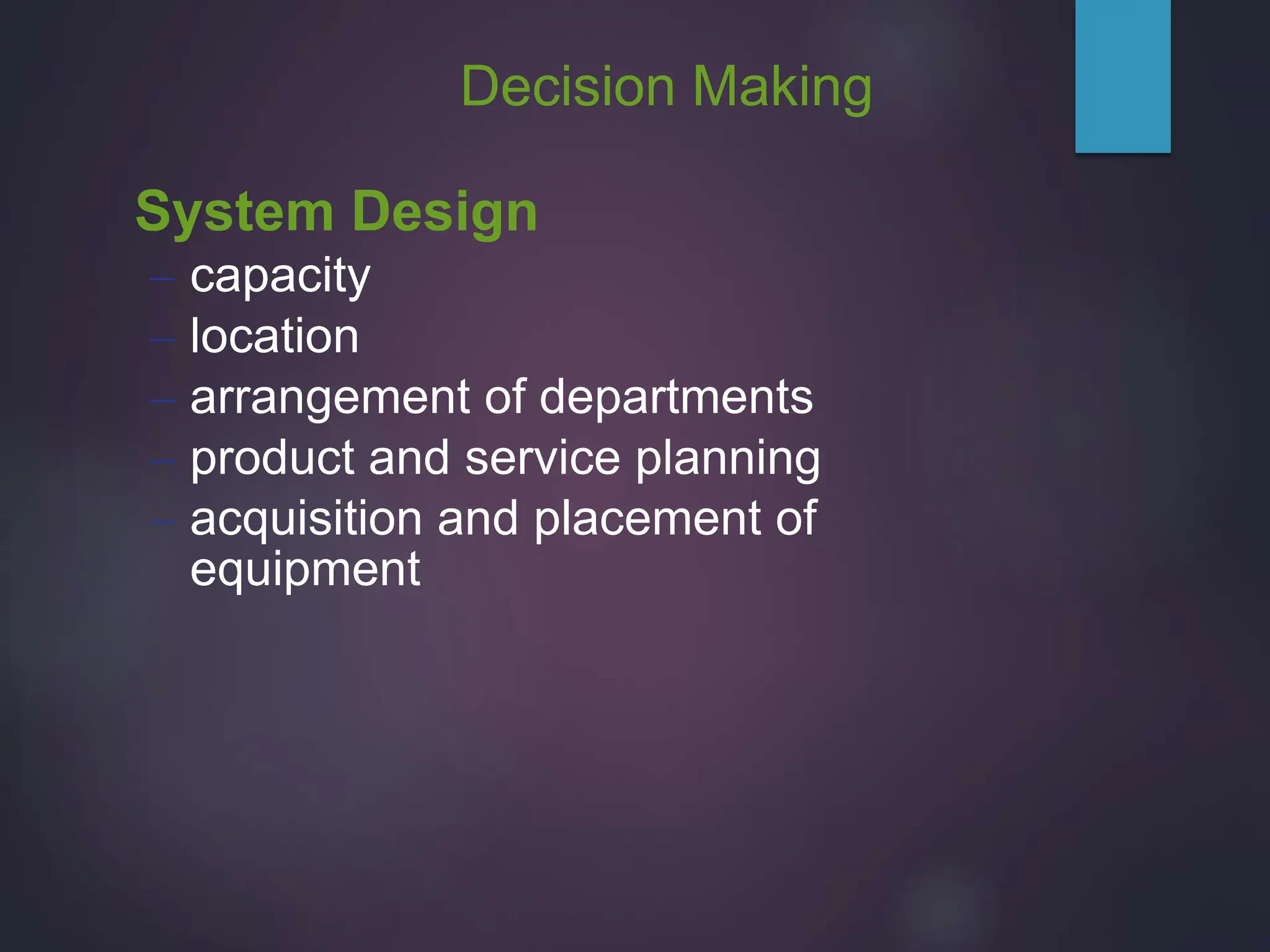 Decision Making

System Design

– capacity
– location
– arrangement of departments
– product and service planning
– acquisition and placement of equipment